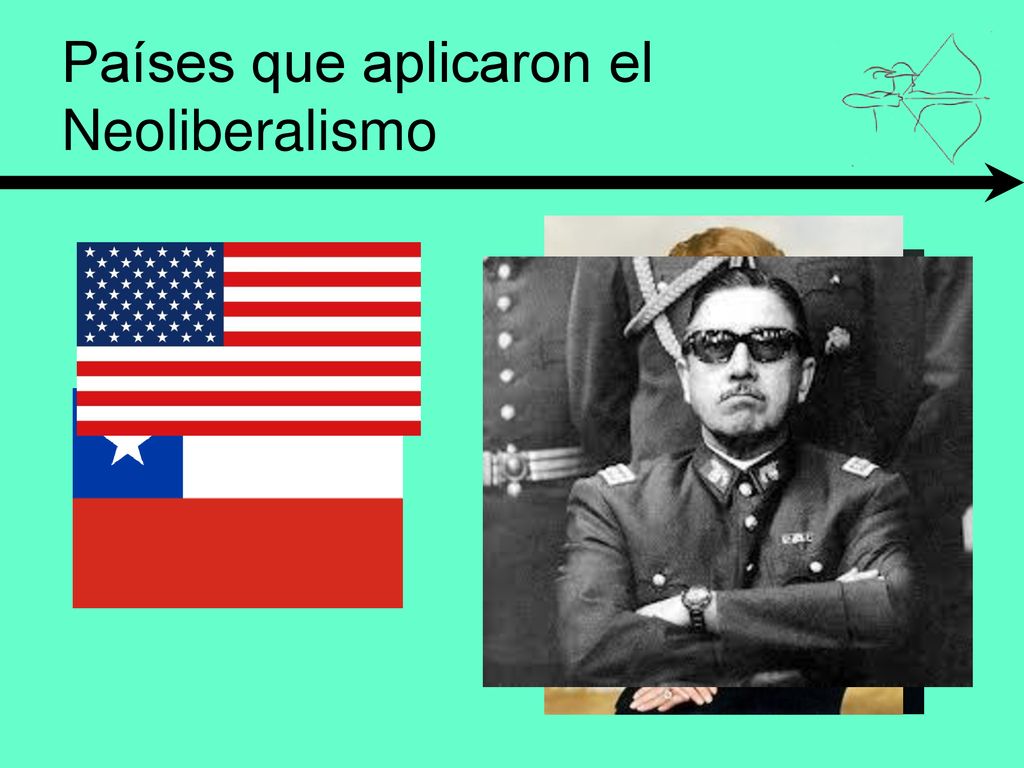 Países que aplicaron el Neoliberalismo